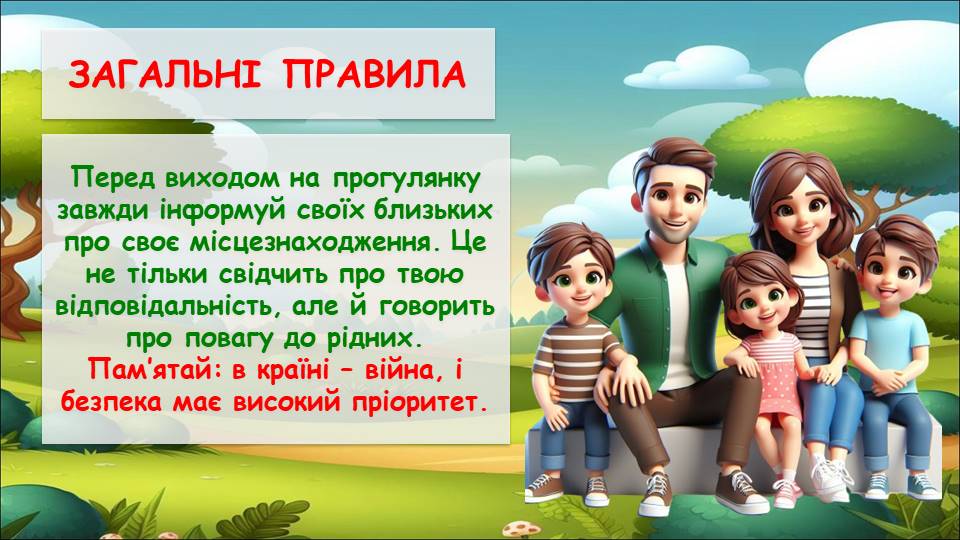 ЗАГАЛЬНІ ПРАВИЛА

Перед виходом на прогулянку завжди інформуй своїх близьких про своє місцезнаходження. Це не тільки свідчить про твою відповідальність, але й говорить про повагу до рідних.
Пам'ятай: в країні – війна, і безпека має високий пріоритет.